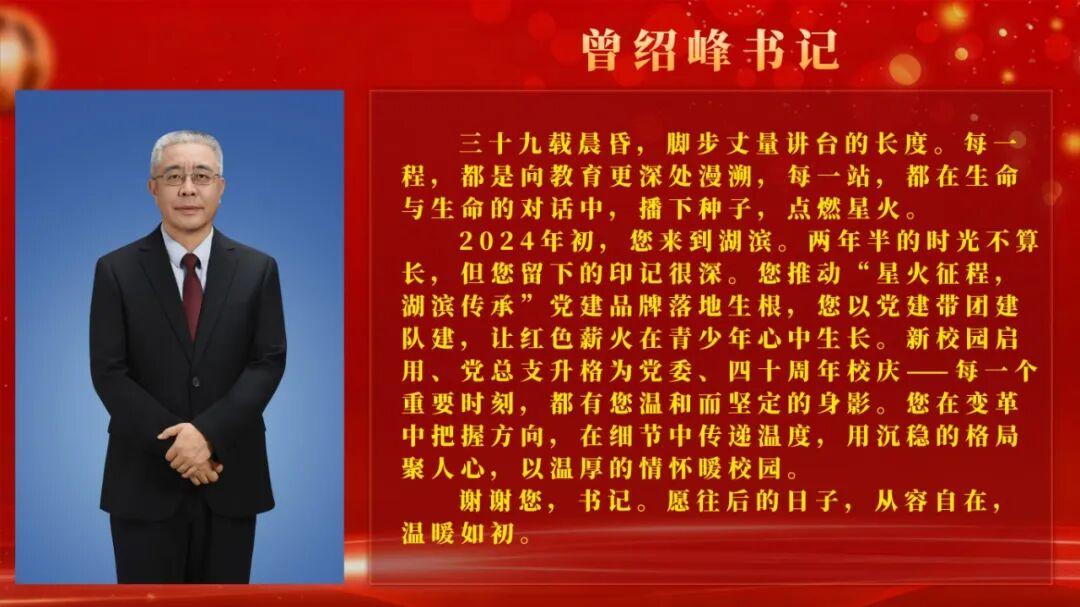 曾绍峰书记

三十九载晨昏，脚步丈量讲台的长度。每一程，都是向教育更深处漫溯，每一站，都在生命与生命的对话中，播下种子，点燃星火。

2024年初，您来到湖滨。两年半的时光不算长，但您留下的印记很深。您推动“星火征程，湖滨传承”党建品牌落地生根，您以党建带团建队建，让红色薪火在青少年心中生长。新校园启用、党总支升格为党委、四十周年校庆——每一个重要时刻，都有您温和而坚定的身影。您在变革中把握方向，在细节中传递温度，用沉稳的格局聚人心，以温厚的情怀暖校园。

谢谢您，书记。愿往后的日子，从容自在，温暖如初。